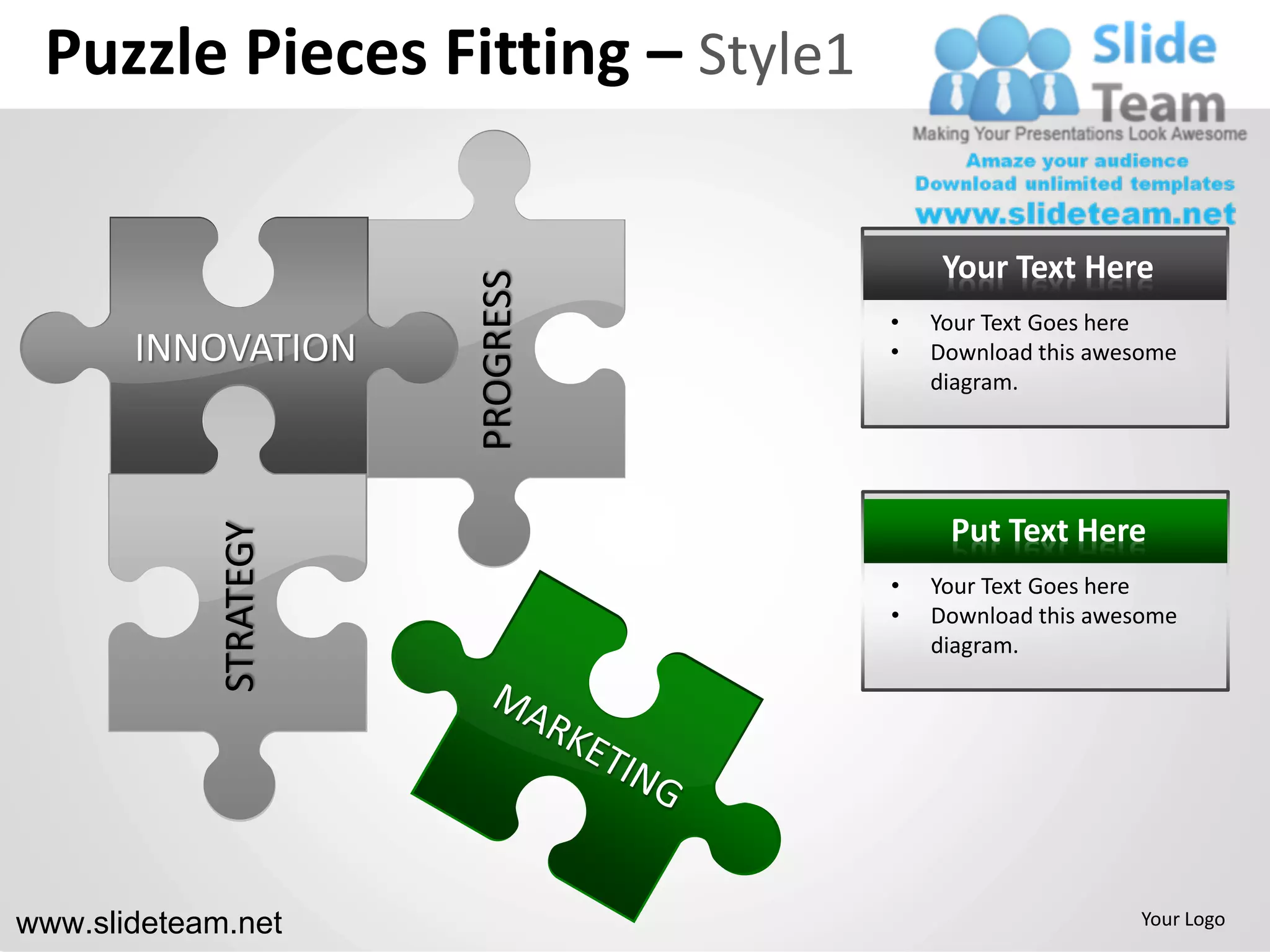 Puzzle Pieces Fitting – Style1

Slide Team
Making Your Presentations Look Awesome
Amaze your audience
Download unlimited templates
www.slideteam.net

INNOVATION

PROGRESS

STRATEGY

MARKETING

Your Text Here
• Your Text Goes here
• Download this awesome diagram.

Put Text Here
• Your Text Goes here
• Download this awesome diagram.

www.slideteam.net

Your Logo